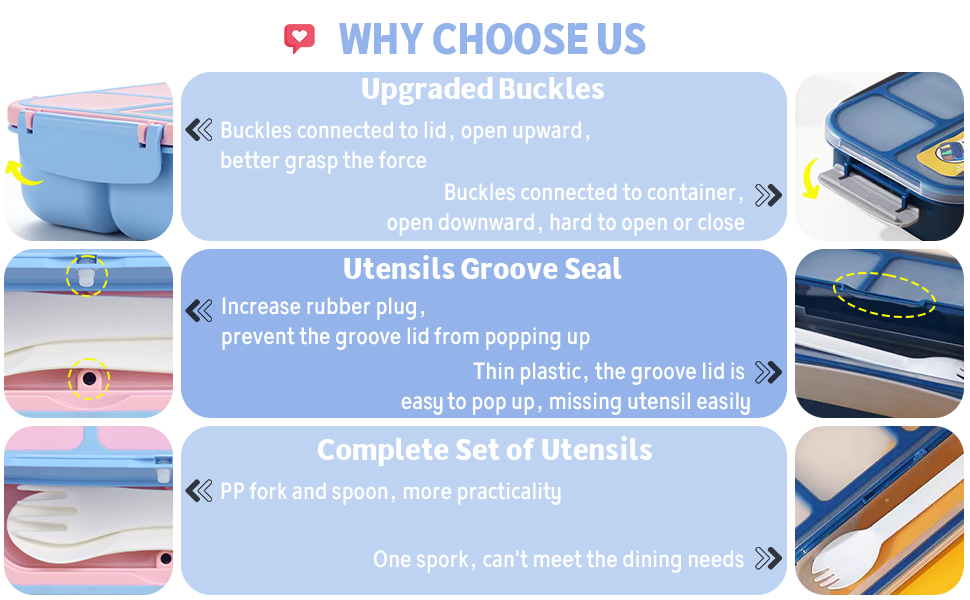 WHY CHOOSE US

Upgraded Buckles

Buckles connected to lid, open upward, better grasp the force

Buckles connected to container, open downward, hard to open or close

Utensils Groove Seal

Increase rubber plug, prevent the groove lid from popping up

Thin plastic, the groove lid is easy to pop up, missing utensil easily

Complete Set of Utensils

PP fork and spoon, more practicality

One spork, can't meet the dining needs